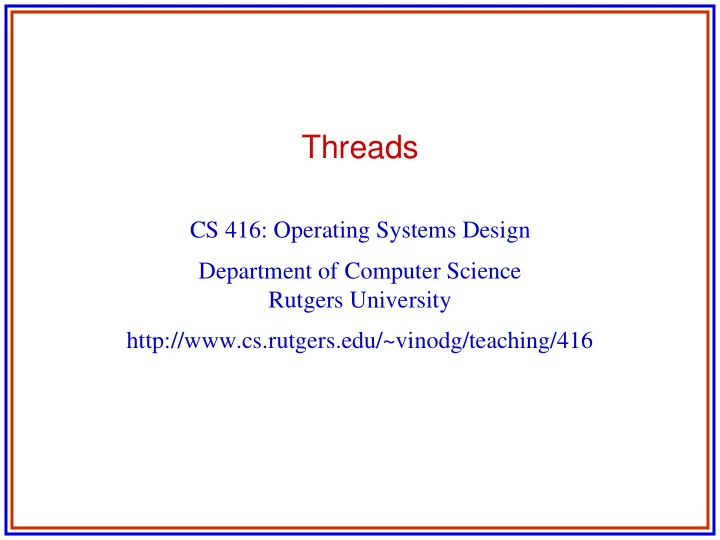 Threads

CS 416: Operating Systems Design

Department of Computer Science
Rutgers University

http://www.cs.rutgers.edu/~vinodg/teaching/416